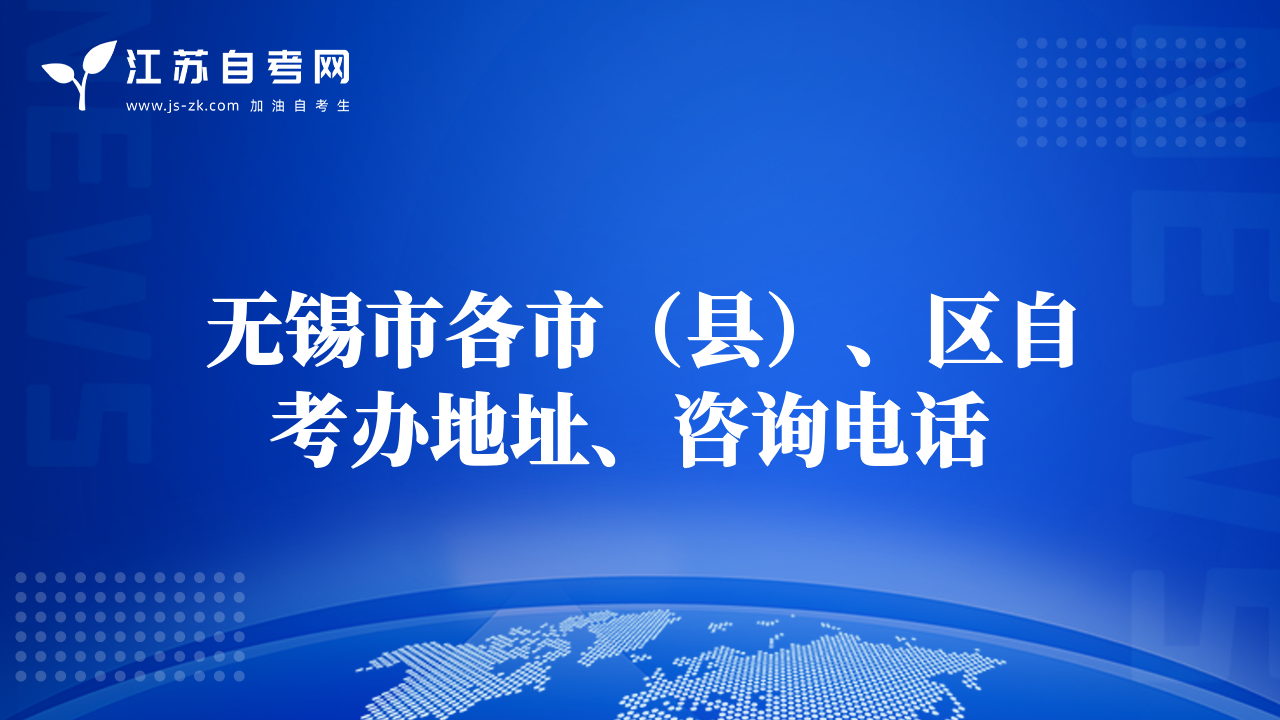 江苏自考网
www.js-zk.com 加油自考生

NEWS

NEWS

无锡市各市（县）、区自考办地址、咨询电话